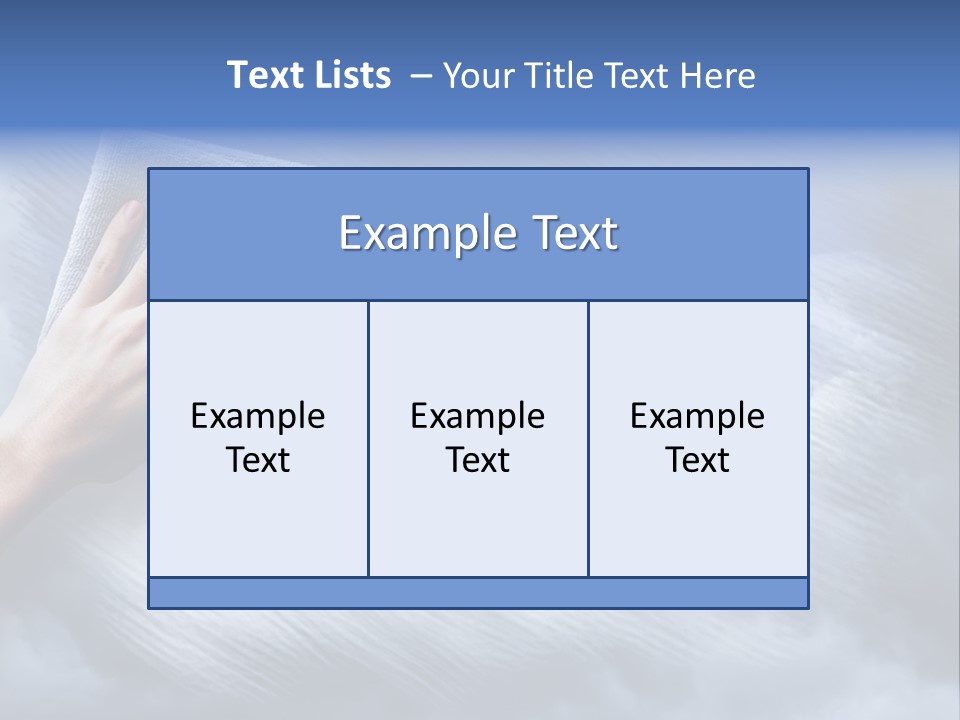 Text Lists – Your Title Text Here

Example Text

Example Text

Example Text

Example Text